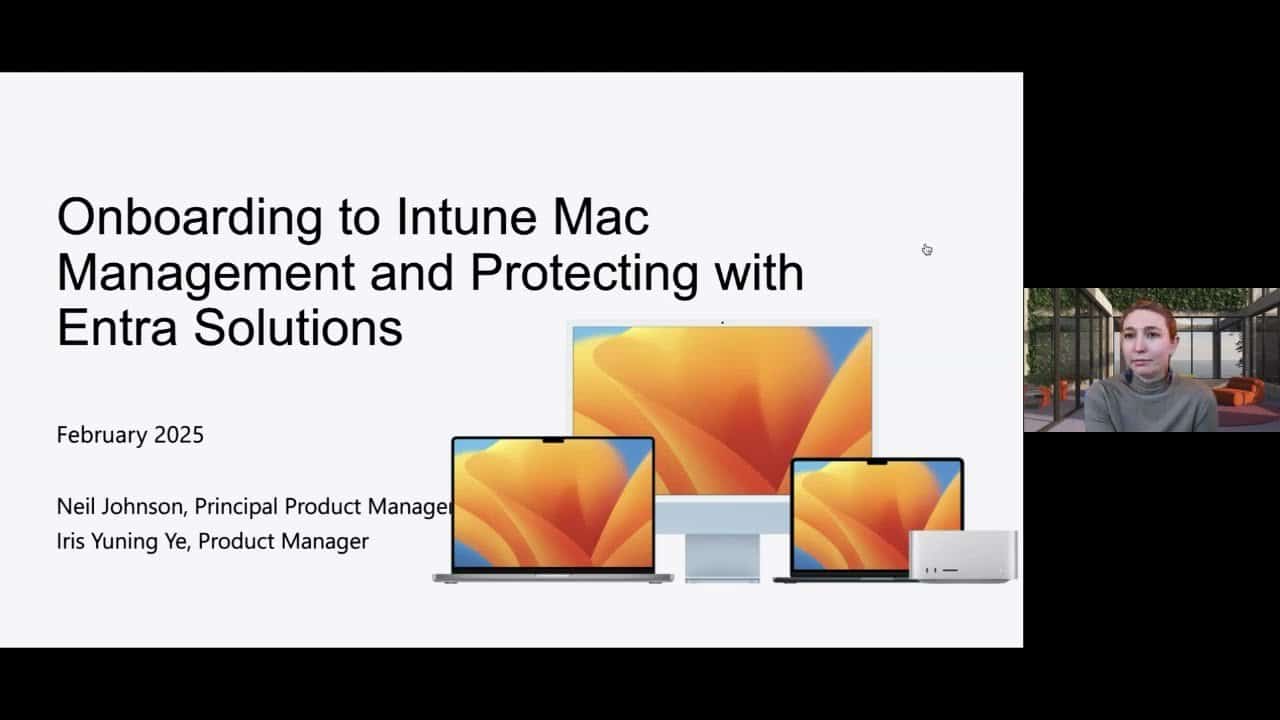 Onboarding to Intune Mac Management and Protecting with Entra Solutions

February 2025

Neil Johnson, Principal Product Manager
Iris Yuning Ye, Product Manager